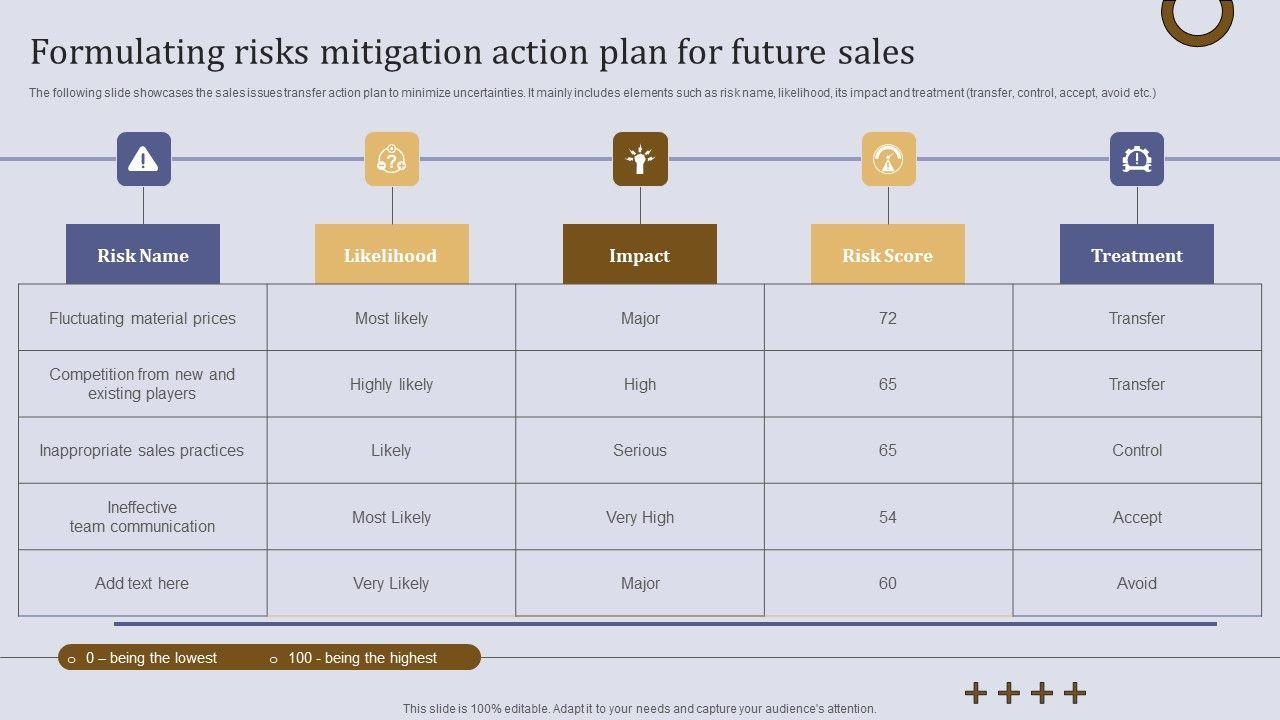 Formulating risks mitigation action plan for future sales

The following slide showcases the sales issues transfer action plan to minimize uncertainties. It mainly includes elements such as risk name, likelihood, its impact and treatment (transfer, control, accept, avoid etc.)

| Risk Name | Likelihood | Impact | Risk Score | Treatment |
|---|---|---|---|---|
| Fluctuating material prices | Most likely | Major | 72 | Transfer |
| Competition from new and existing players | Highly likely | High | 65 | Transfer |
| Inappropriate sales practices | Likely | Serious | 65 | Control |
| Ineffective team communication | Most Likely | Very High | 54 | Accept |
| Add text here | Very Likely | Major | 60 | Avoid |

0 – being the lowest
100 - being the highest

This slide is 100% editable. Adapt it to your needs and capture your audience's attention.